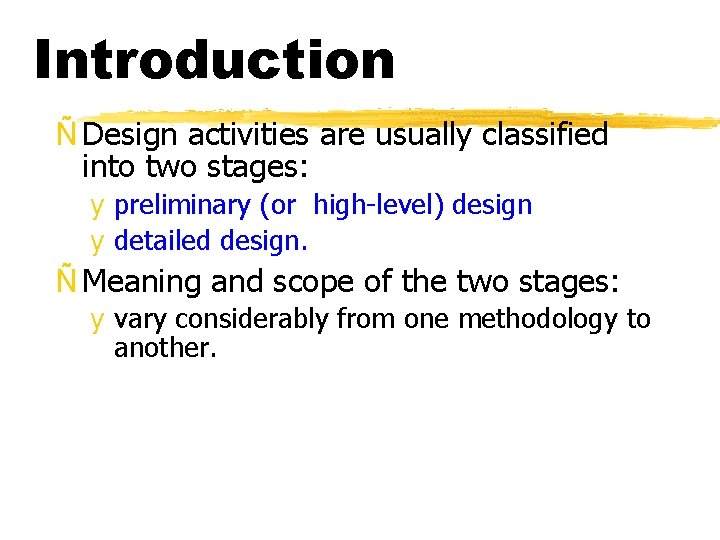 Introduction

Ñ Design activities are usually classified into two stages:

y preliminary (or high-level) design

y detailed design.

Ñ Meaning and scope of the two stages:

y vary considerably from one methodology to another.